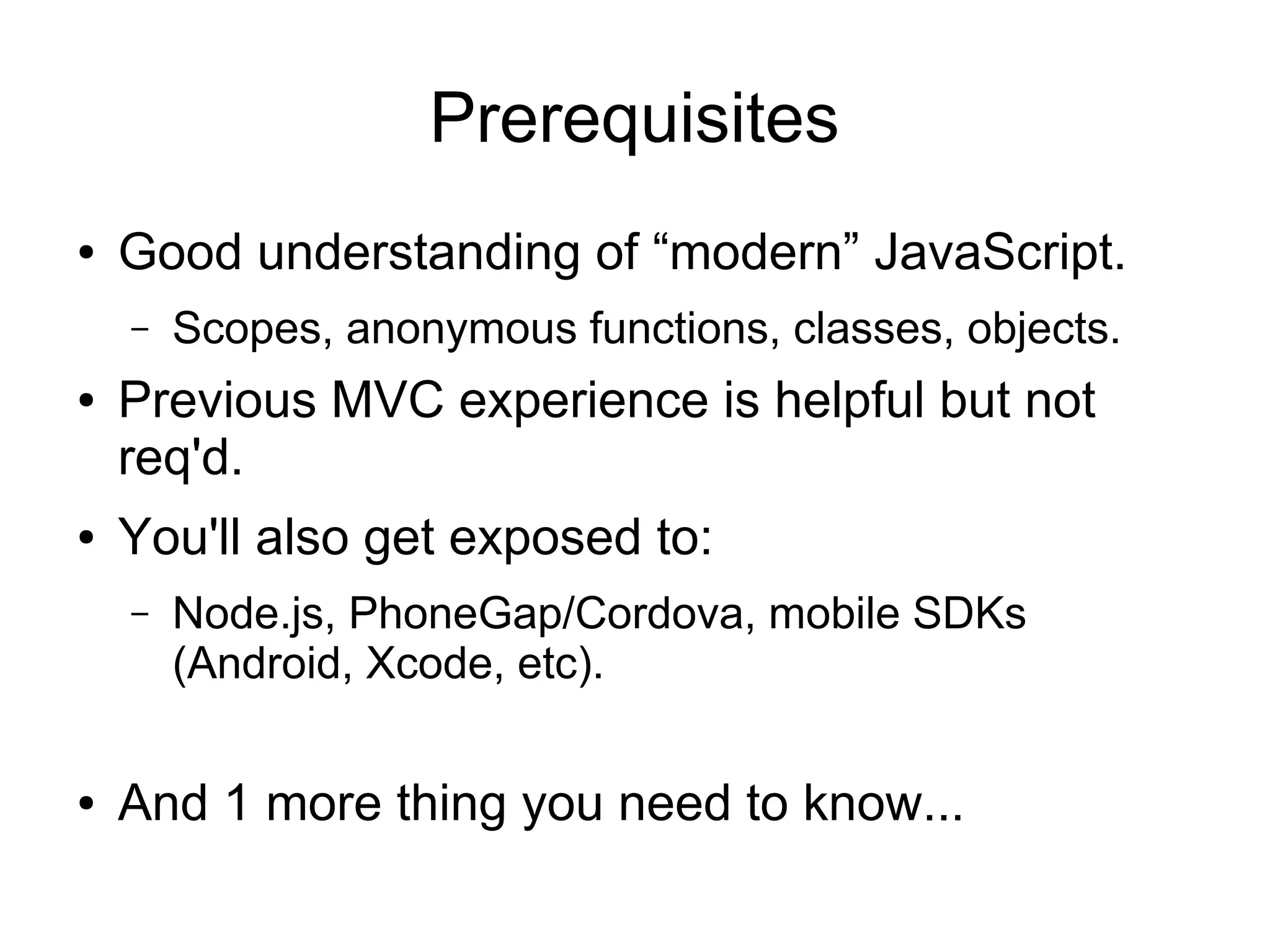 Prerequisites

• Good understanding of “modern” JavaScript.
– Scopes, anonymous functions, classes, objects.
• Previous MVC experience is helpful but not req'd.
• You'll also get exposed to:
– Node.js, PhoneGap/Cordova, mobile SDKs (Android, Xcode, etc).

• And 1 more thing you need to know...